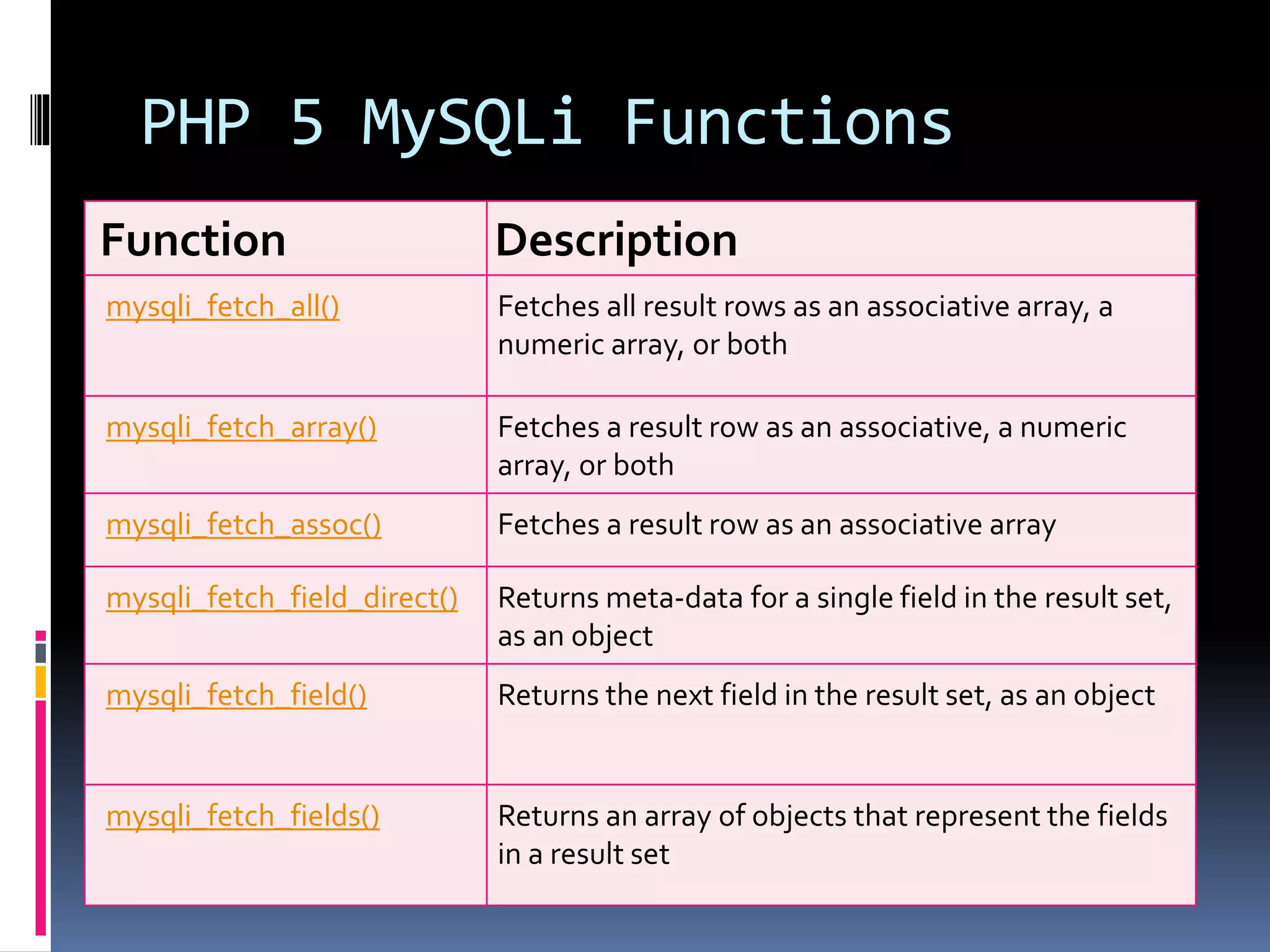 PHP 5 MySQLi Functions

| Function | Description |
|---|---|
| mysqli_fetch_all() | Fetches all result rows as an associative array, a numeric array, or both |
| mysqli_fetch_array() | Fetches a result row as an associative, a numeric array, or both |
| mysqli_fetch_assoc() | Fetches a result row as an associative array |
| mysqli_fetch_field_direct() | Returns meta-data for a single field in the result set, as an object |
| mysqli_fetch_field() | Returns the next field in the result set, as an object |
| mysqli_fetch_fields() | Returns an array of objects that represent the fields in a result set |